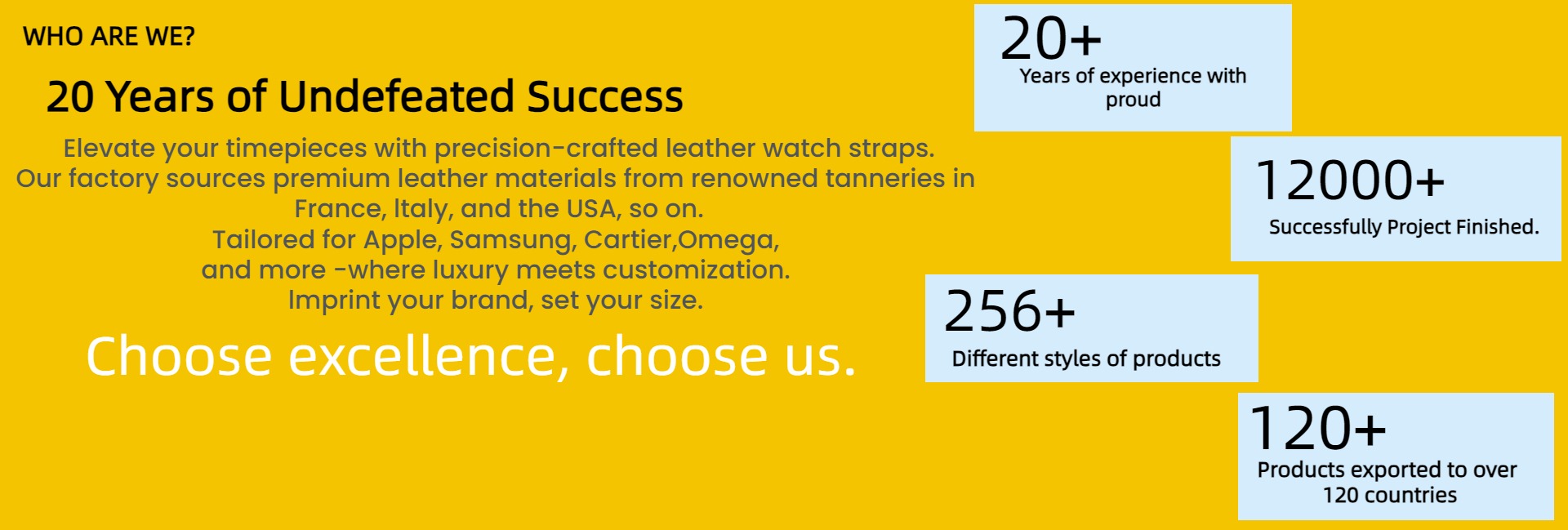 WHO ARE WE?

20 Years of Undefeated Success

Elevate your timepieces with precision-crafted leather watch straps.
Our factory sources premium leather materials from renowned tanneries in France, Italy, and the USA, so on.
Tailored for Apple, Samsung, Cartier,Omega,
and more -where luxury meets customization.
Imprint your brand, set your size.

Choose excellence, choose us.

20+
Years of experience with proud

12000+
Successfully Project Finished.

256+
Different styles of products

120+
Products exported to over 120 countries